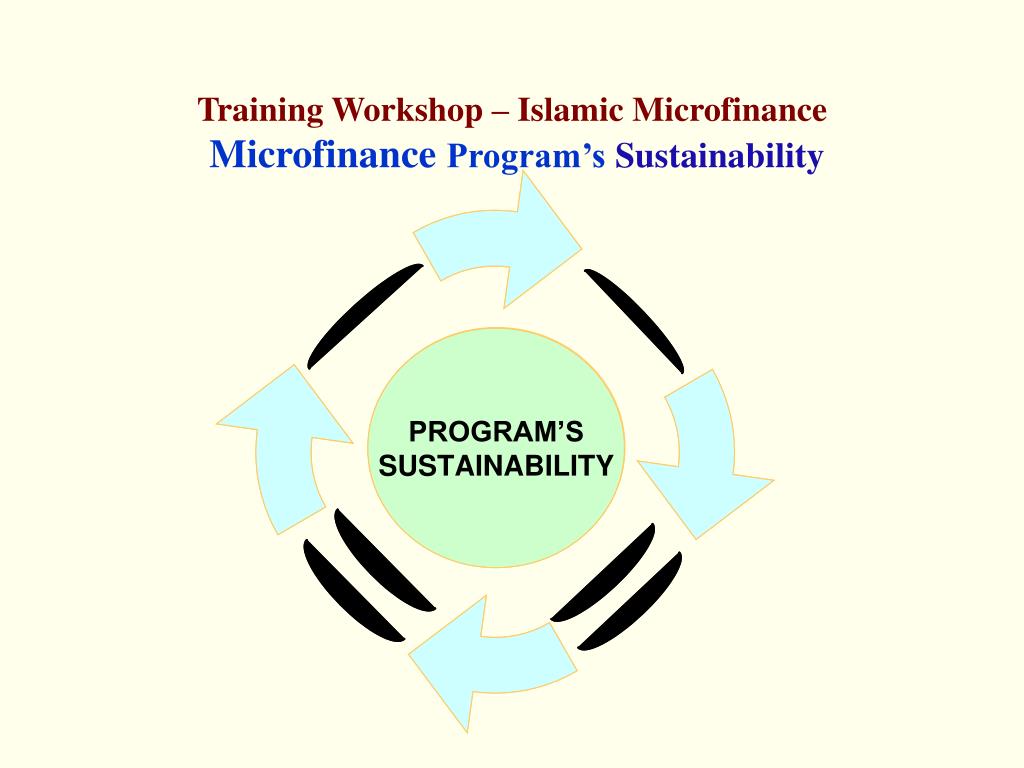 Training Workshop – Islamic Microfinance
Microfinance Program's Sustainability

PROGRAM'S SUSTAINABILITY